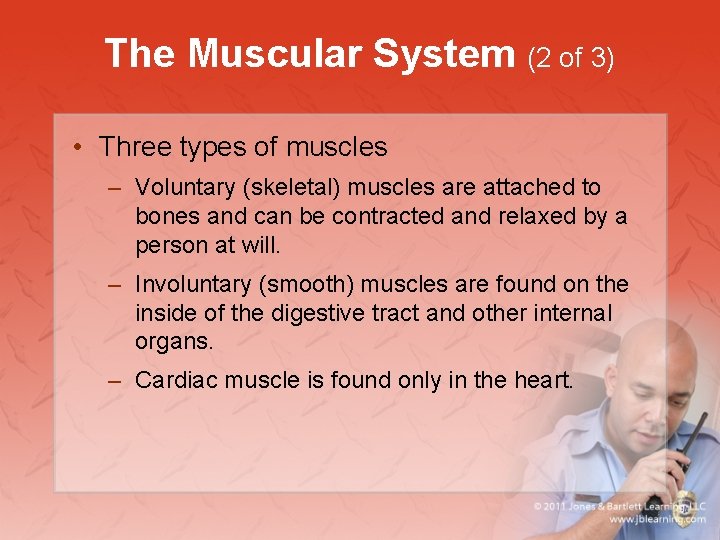 The Muscular System (2 of 3)

• Three types of muscles
– Voluntary (skeletal) muscles are attached to bones and can be contracted and relaxed by a person at will.
– Involuntary (smooth) muscles are found on the inside of the digestive tract and other internal organs.
– Cardiac muscle is found only in the heart.

© 2011 Jones & Bartlett Learning, LLC
www.jblearning.com